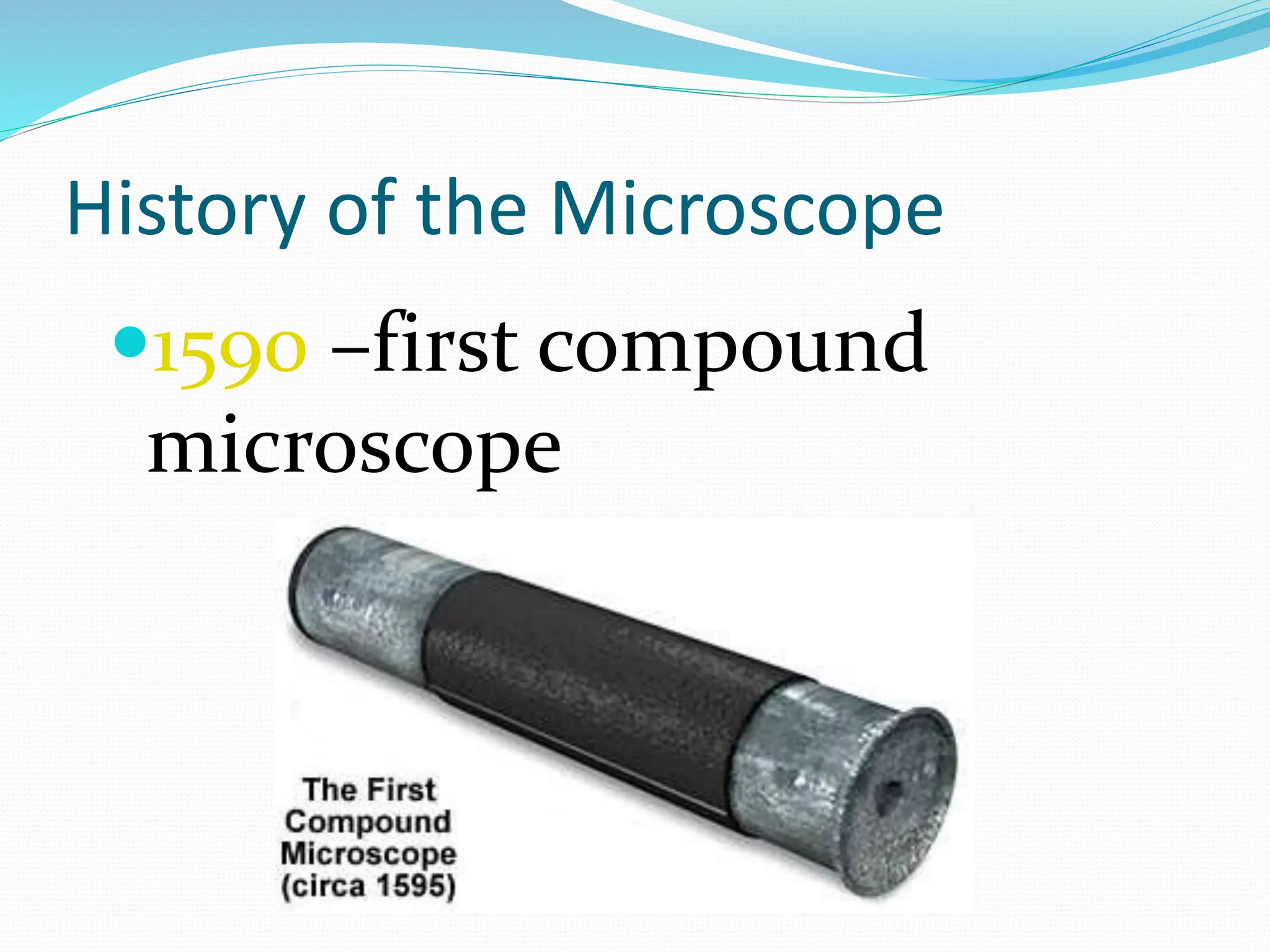 History of the Microscope

•1590 –first compound microscope

The First Compound Microscope (circa 1595)